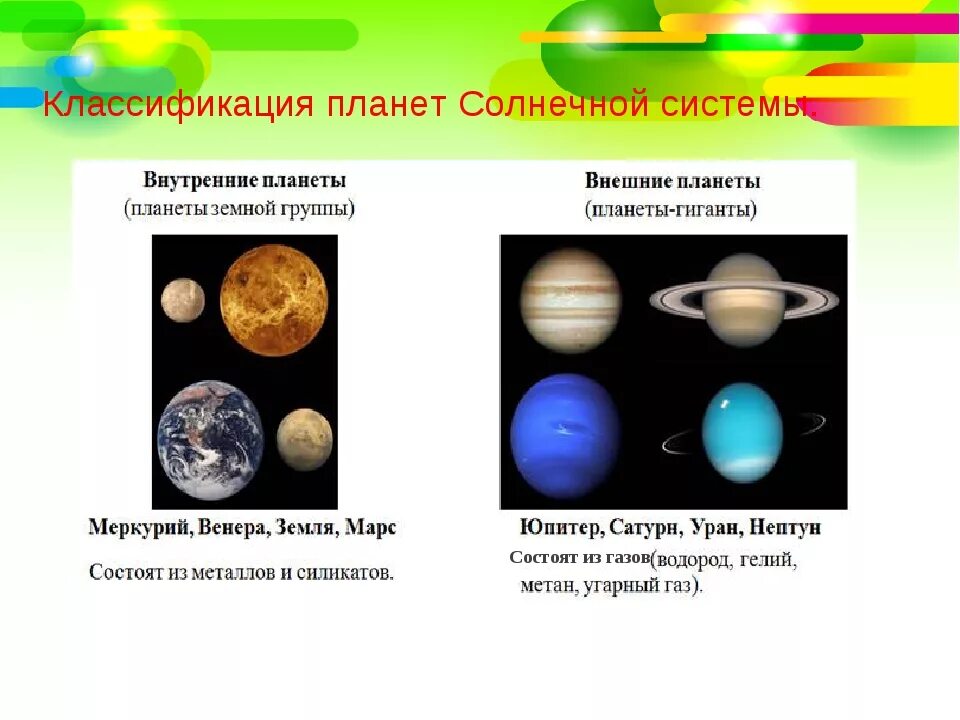 Классификация планет Солнечной системы.

Внутренние планеты
(планеты земной группы)

Меркурий, Венера, Земля, Марс

Состоят из металлов и силикатов.

Внешние планеты
(планеты-гиганты)

Юпитер, Сатурн, Уран, Нептун

Состоят из газов(водород, гелий, метан, угарный газ).